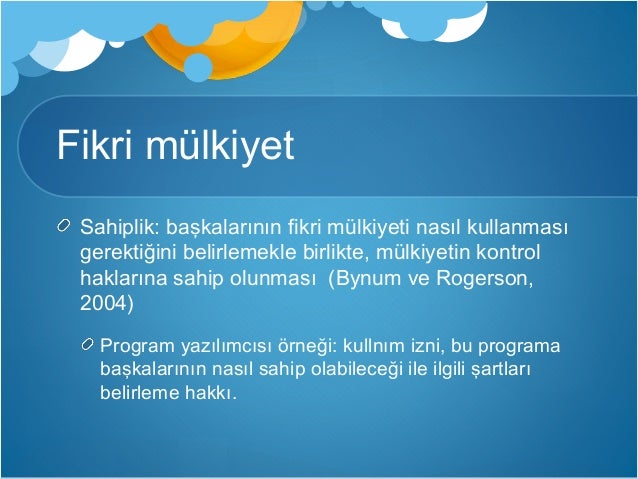 Fikri mülkiyet

Sahiplik: başkalarının fikri mülkiyeti nasıl kullanması gerektiğini belirlemekle birlikte, mülkiyetin kontrol haklarına sahip olunması (Bynum ve Rogerson, 2004)

Program yazılımcısı örneği: kullnım izni, bu programa başkalarının nasıl sahip olabileceği ile ilgili şartları belirleme hakkı.